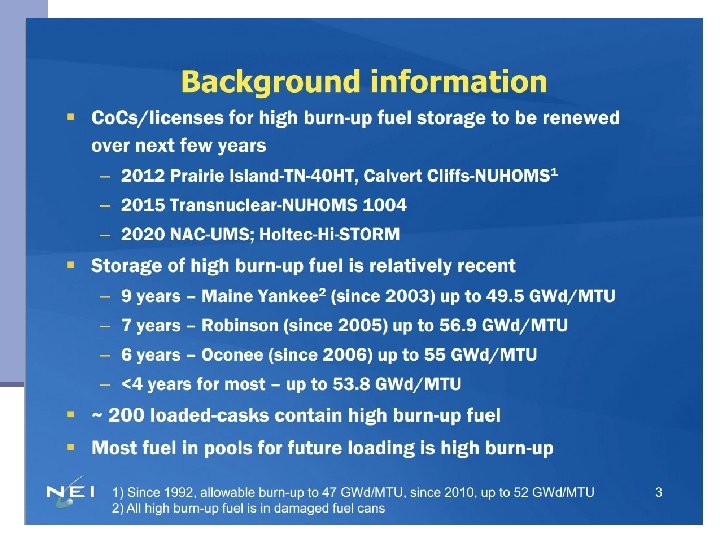 Background information

▪ CoCs/licenses for high burn-up fuel storage to be renewed over next few years

– 2012 Prairie Island-TN-40HT, Calvert Cliffs-NUHOMS$^1$

– 2015 Transnuclear-NUHOMS 1004

– 2020 NAC-UMS; Holtec-Hi-STORM

▪ Storage of high burn-up fuel is relatively recent

– 9 years – Maine Yankee$^2$ (since 2003) up to 49.5 GWd/MTU

– 7 years – Robinson (since 2005) up to 56.9 GWd/MTU

– 6 years – Oconee (since 2006) up to 55 GWd/MTU

– <4 years for most – up to 53.8 GWd/MTU

▪ ~ 200 loaded-casks contain high burn-up fuel

▪ Most fuel in pools for future loading is high burn-up

NEI

1) Since 1992, allowable burn-up to 47 GWd/MTU, since 2010, up to 52 GWd/MTU
2) All high burn-up fuel is in damaged fuel cans

3